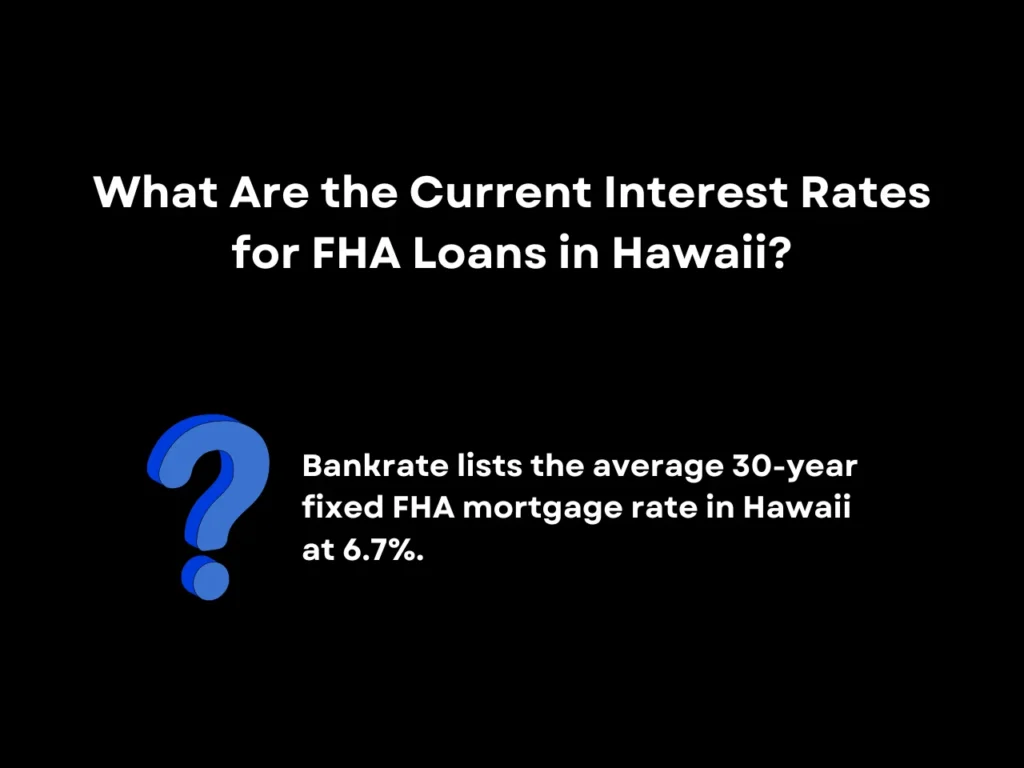 What Are the Current Interest Rates for FHA Loans in Hawaii?

Bankrate lists the average 30-year fixed FHA mortgage rate in Hawaii at 6.7%.